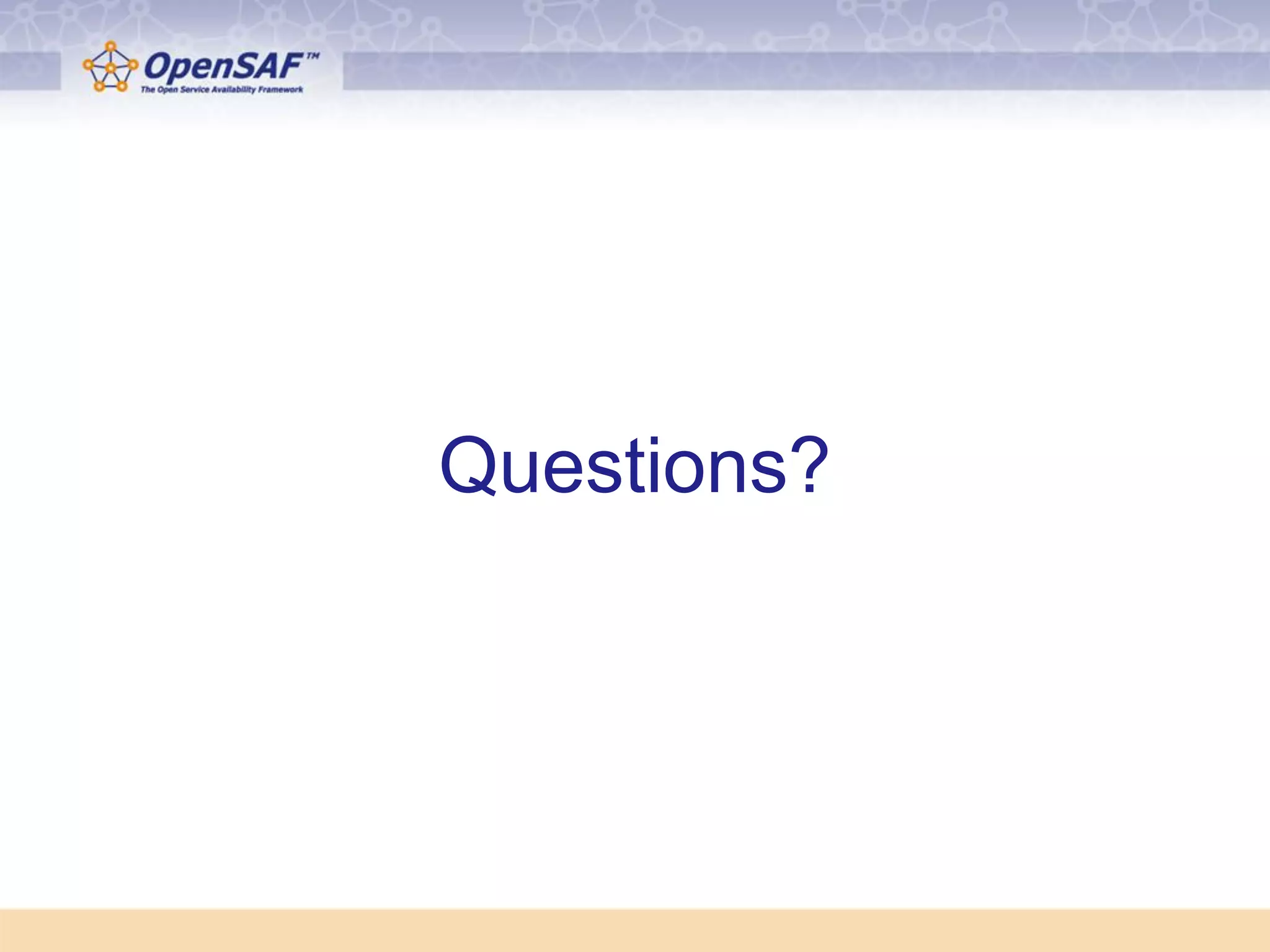 OpenSAF™
The Open Service Availability Framework

Questions?